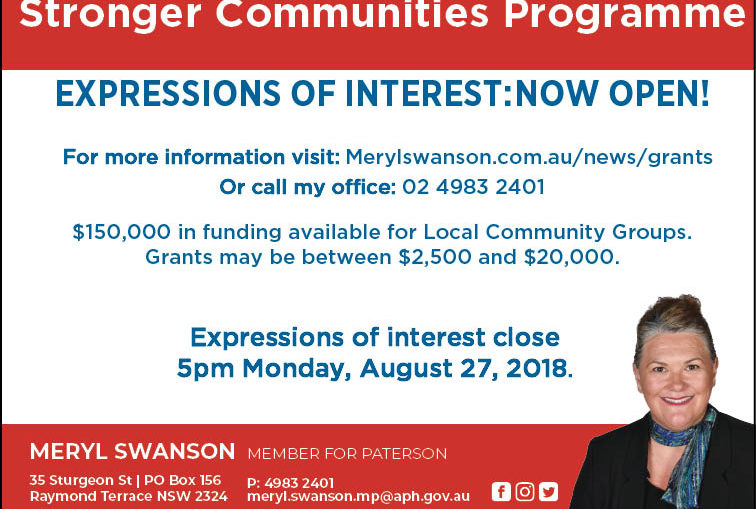 Stronger Communities Programme

EXPRESSIONS OF INTEREST:NOW OPEN!

For more information visit: Merylswanson.com.au/news/grants
Or call my office: 02 4983 2401

\$150,000 in funding available for Local Community Groups.
Grants may be between \$2,500 and \$20,000.

Expressions of interest close
5pm Monday, August 27, 2018.

MERYL SWANSON MEMBER FOR PATERSON

35 Sturgeon St | PO Box 156
Raymond Terrace NSW 2324

P: 4983 2401
meryl.swanson.mp@aph.gov.au